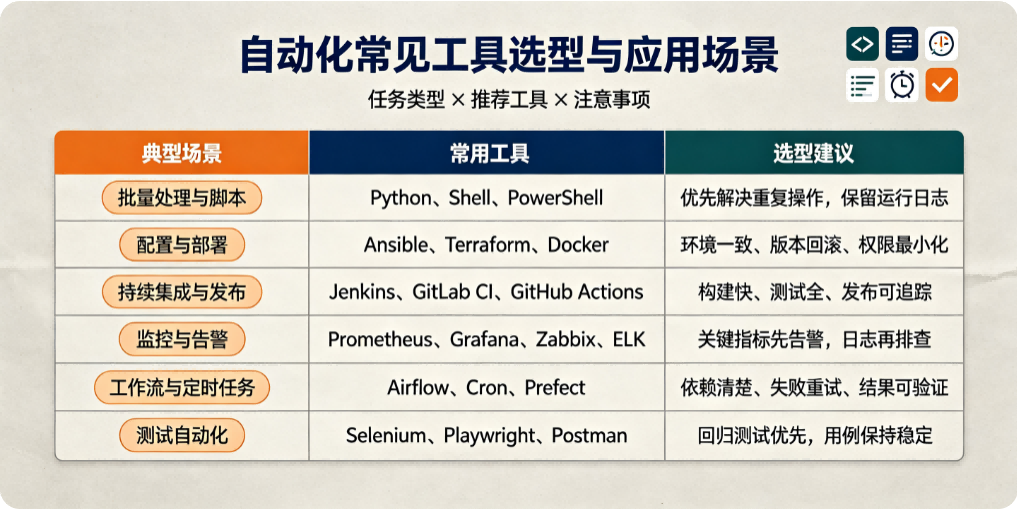 自动化常见工具选型与应用场景

任务类型 × 推荐工具 × 注意事项

| 典型场景 | 常用工具 | 选型建议 |
|---|---|---|
| 批量处理与脚本 | Python、Shell、PowerShell | 优先解决重复操作，保留运行日志 |
| 配置与部署 | Ansible、Terraform、Docker | 环境一致、版本回滚、权限最小化 |
| 持续集成与发布 | Jenkins、GitLab CI、GitHub Actions | 构建快、测试全、发布可追踪 |
| 监控与告警 | Prometheus、Grafana、Zabbix、ELK | 关键指标先告警，日志再排查 |
| 工作流与定时任务 | Airflow、Cron、Prefect | 依赖清楚、失败重试、结果可验证 |
| 测试自动化 | Selenium、Playwright、Postman | 回归测试优先，用例保持稳定 |